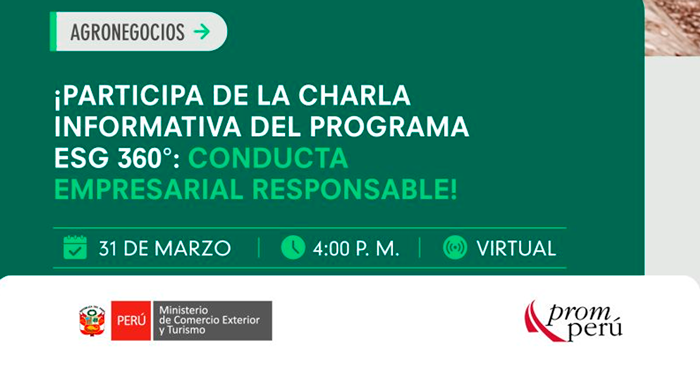 AGRONEGOCIOS →

¡PARTICIPA DE LA CHARLA INFORMATIVA DEL PROGRAMA ESG 360°: CONDUCTA EMPRESARIAL RESPONSABLE!

31 DE MARZO | 4:00 P. M. | VIRTUAL

PERÚ Ministerio de Comercio Exterior y Turismo

prom perú